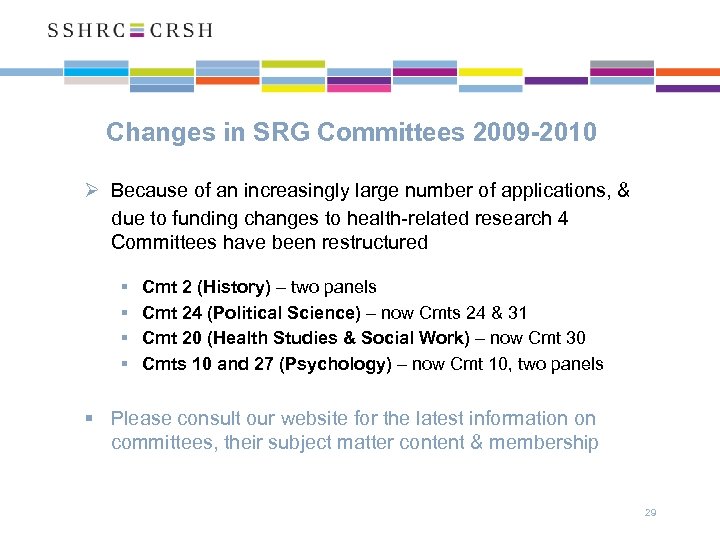 SSHRC CRSH

Changes in SRG Committees 2009-2010

➢ Because of an increasingly large number of applications, & due to funding changes to health-related research 4 Committees have been restructured

▪ Cmt 2 (History) – two panels
▪ Cmt 24 (Political Science) – now Cmts 24 & 31
▪ Cmt 20 (Health Studies & Social Work) – now Cmt 30
▪ Cmts 10 and 27 (Psychology) – now Cmt 10, two panels

▪ Please consult our website for the latest information on committees, their subject matter content & membership

29